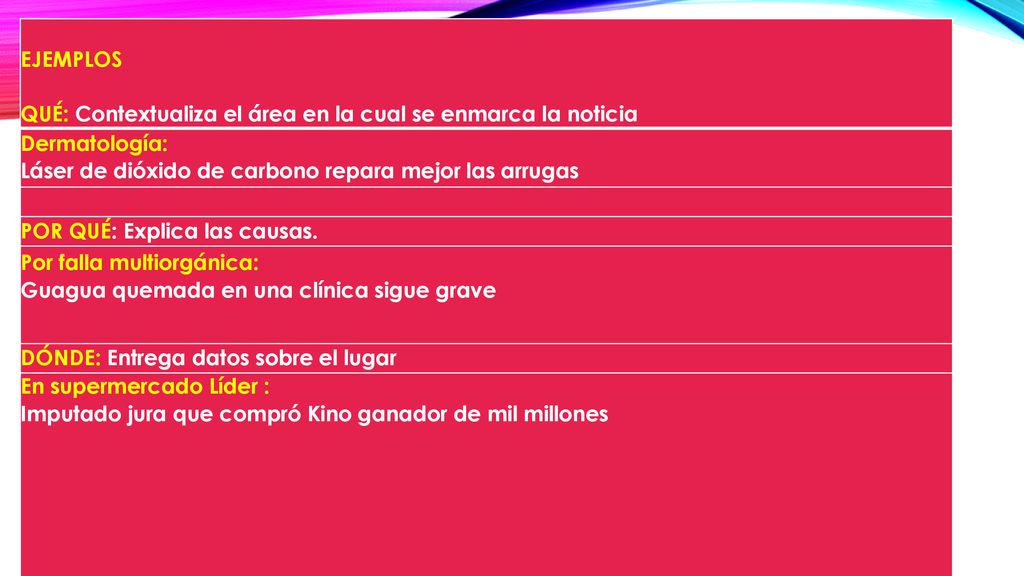 EJEMPLOS

QUÉ: Contextualiza el área en la cual se enmarca la noticia

Dermatología:
Láser de dióxido de carbono repara mejor las arrugas

POR QUÉ: Explica las causas.

Por falla multiorgánica:
Guagua quemada en una clínica sigue grave

DÓNDE: Entrega datos sobre el lugar

En supermercado Líder :
Imputado jura que compró Kino ganador de mil millones